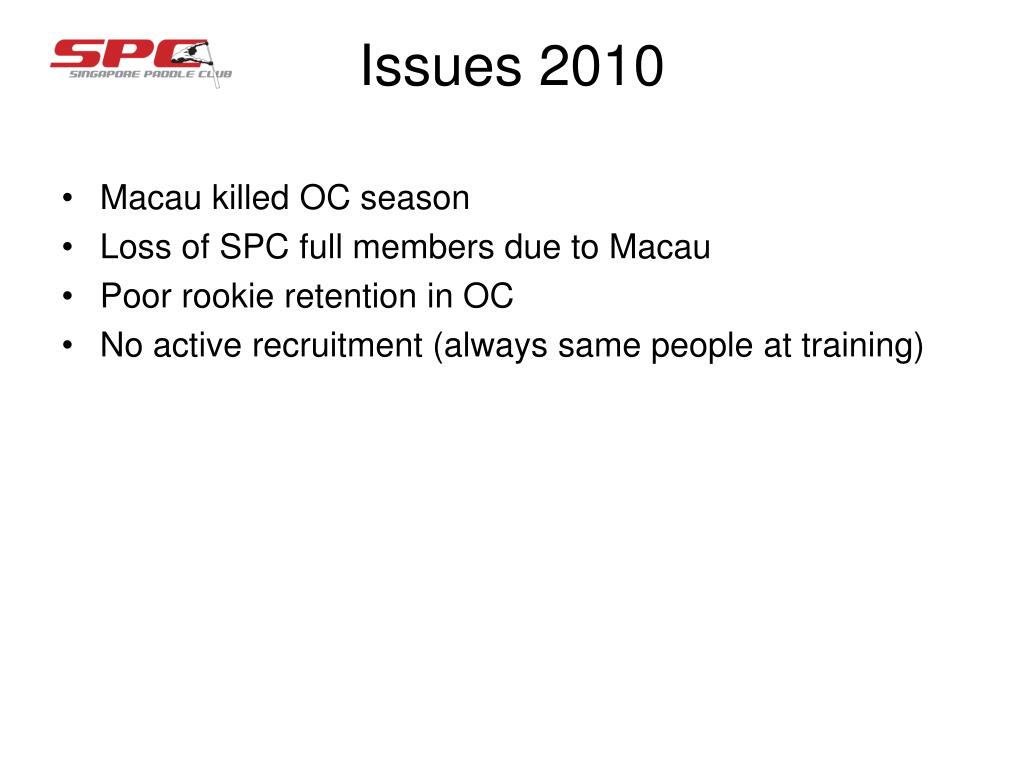 SPC
SINGAPORE PADDLE CLUB

Issues 2010

• Macau killed OC season
• Loss of SPC full members due to Macau
• Poor rookie retention in OC
• No active recruitment (always same people at training)